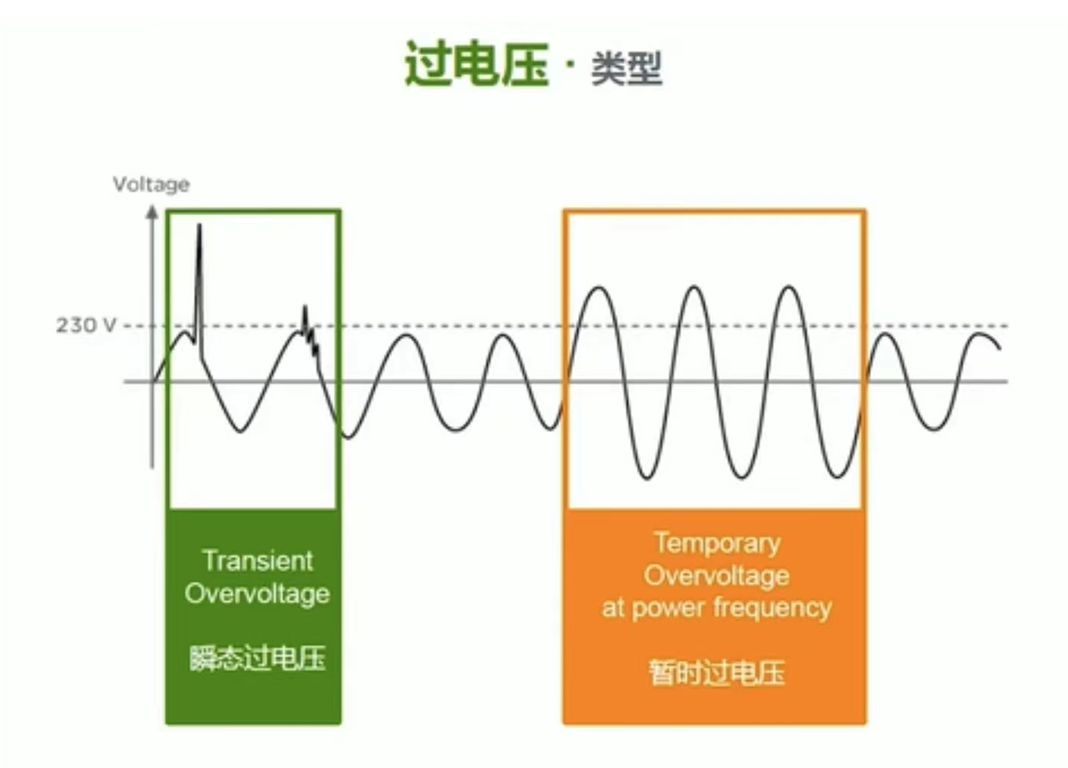 过电压 · 类型

Voltage

230 V

Transient Overvoltage

瞬态过电压

Temporary Overvoltage at power frequency

暂时过电压